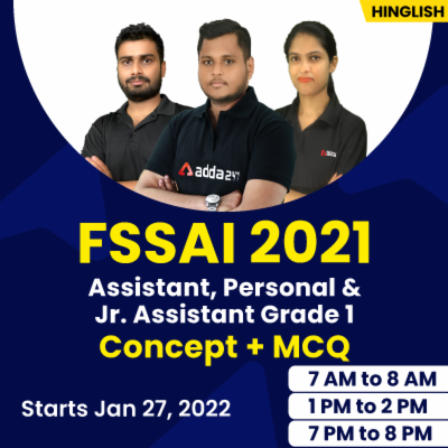 HINGLISH

adda247

FSSAI 2021

Assistant, Personal & Jr. Assistant Grade 1

Concept + MCQ

Starts Jan 27, 2022

7 AM to 8 AM

1 PM to 2 PM

7 PM to 8 PM